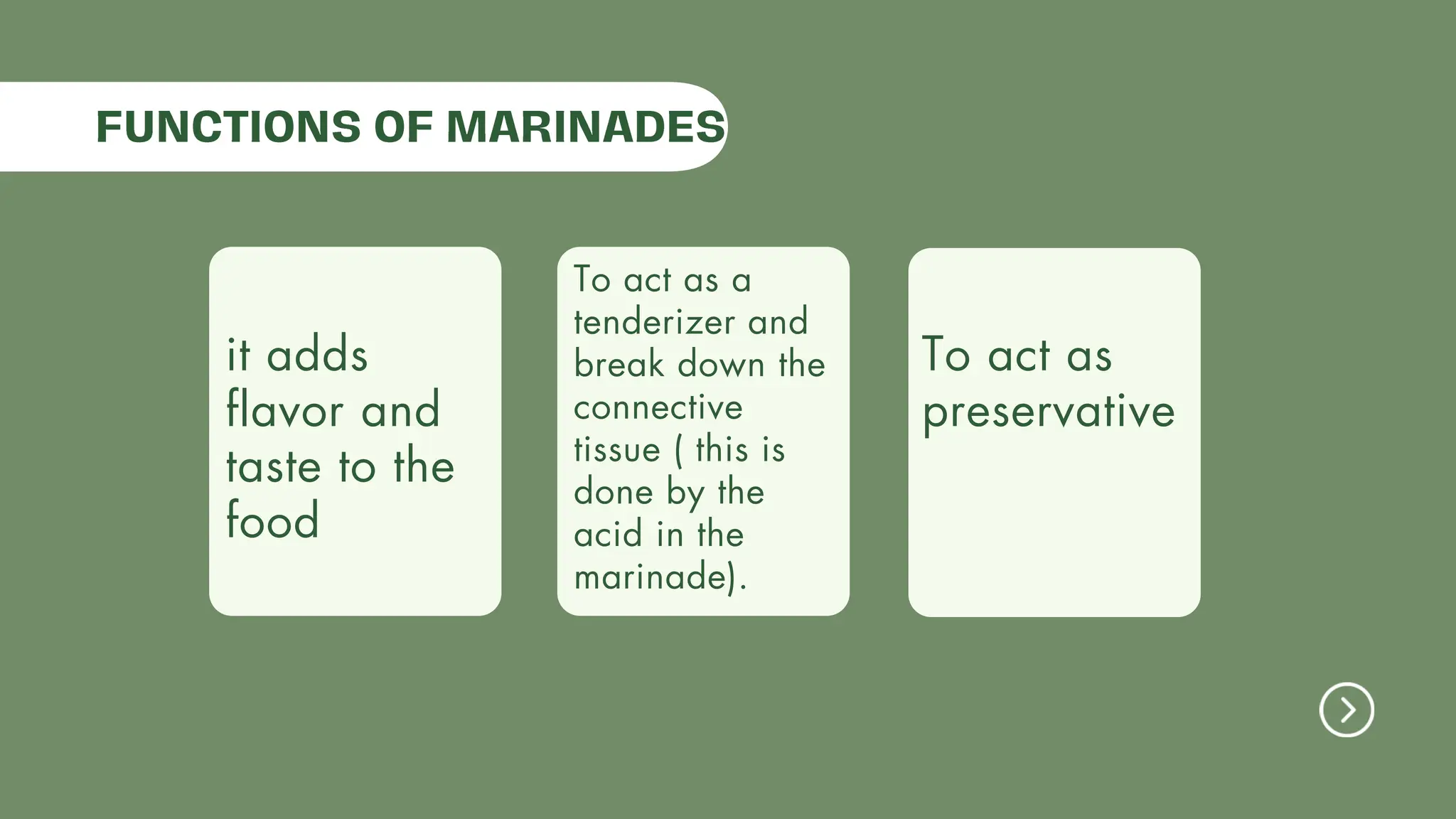 FUNCTIONS OF MARINADES

it adds flavor and taste to the food

To act as a tenderizer and break down the connective tissue ( this is done by the acid in the marinade).

To act as preservative